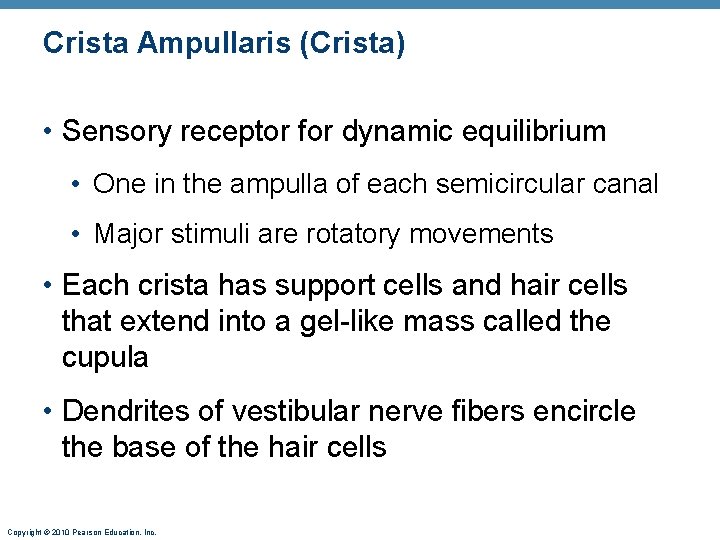 Crista Ampullaris (Crista)

• Sensory receptor for dynamic equilibrium
  • One in the ampulla of each semicircular canal
  • Major stimuli are rotatory movements
• Each crista has support cells and hair cells that extend into a gel-like mass called the cupula
• Dendrites of vestibular nerve fibers encircle the base of the hair cells

Copyright © 2010 Pearson Education, Inc.